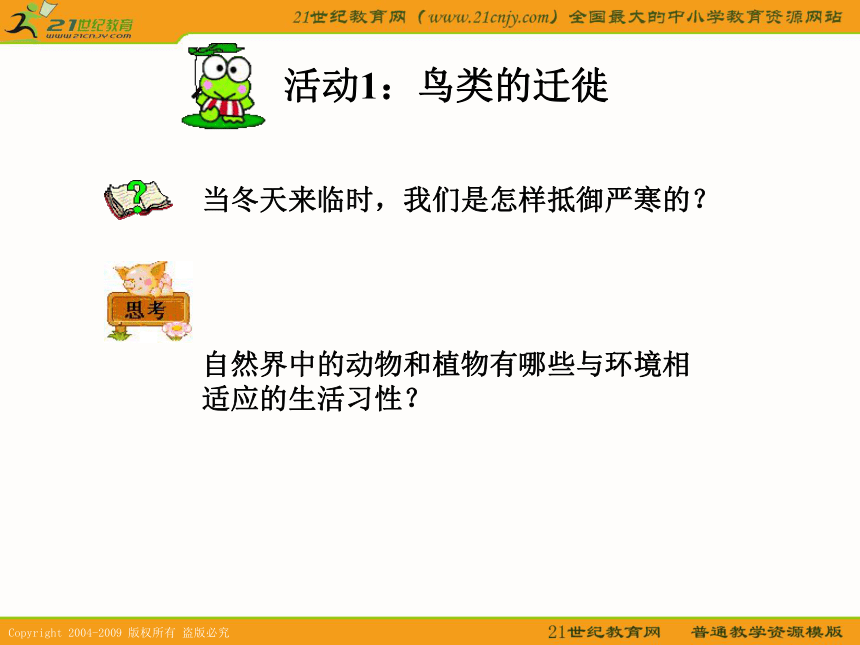 21世纪教育
www.21cnjy.com

21世纪教育网（www.21cnjy.com）全国最大的中小学教育资源网站

活动1：鸟类的迁徙

当冬天来临时，我们是怎样抵御严寒的？

思考

自然界中的动物和植物有哪些与环境相适应的生活习性？

Copyright 2004-2009 版权所有 盗版必究

21世纪教育网 普通教学资源模版